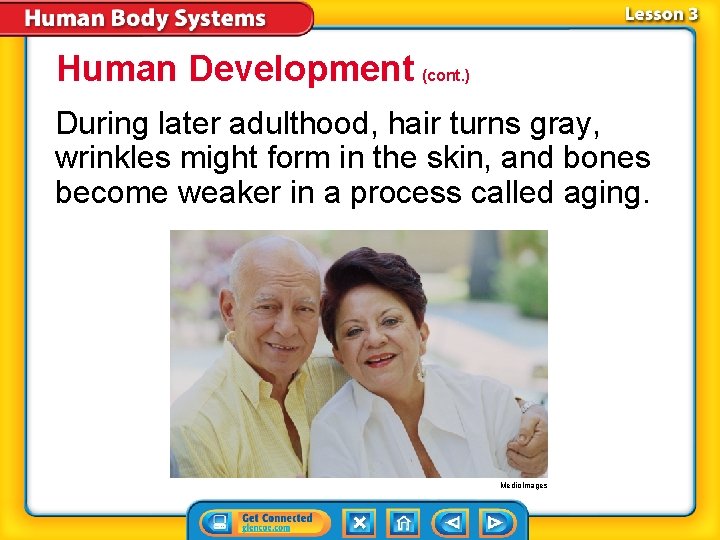 Human Body Systems

Lesson 3

Human Development (cont.)

During later adulthood, hair turns gray, wrinkles might form in the skin, and bones become weaker in a process called aging.

MedioImages

Get Connected
glencoe.com